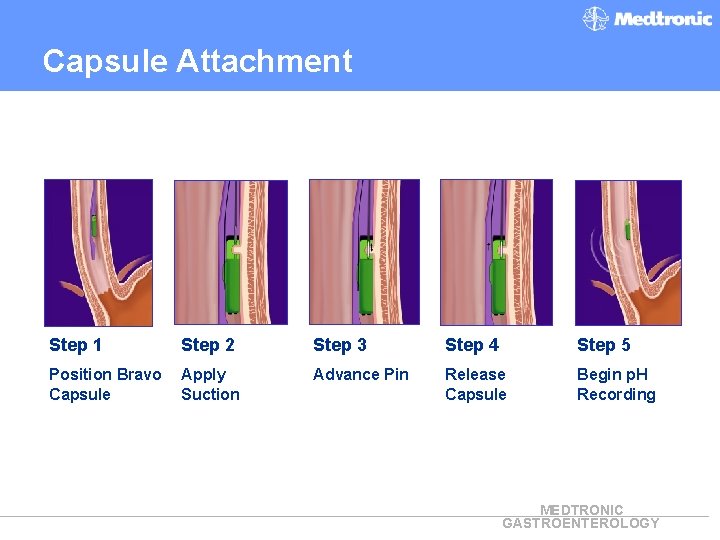 Medtronic

Capsule Attachment

Step 1
Position Bravo Capsule

Step 2
Apply Suction

Step 3
Advance Pin

Step 4
Release Capsule

Step 5
Begin pH Recording

MEDTRONIC
GASTROENTEROLOGY